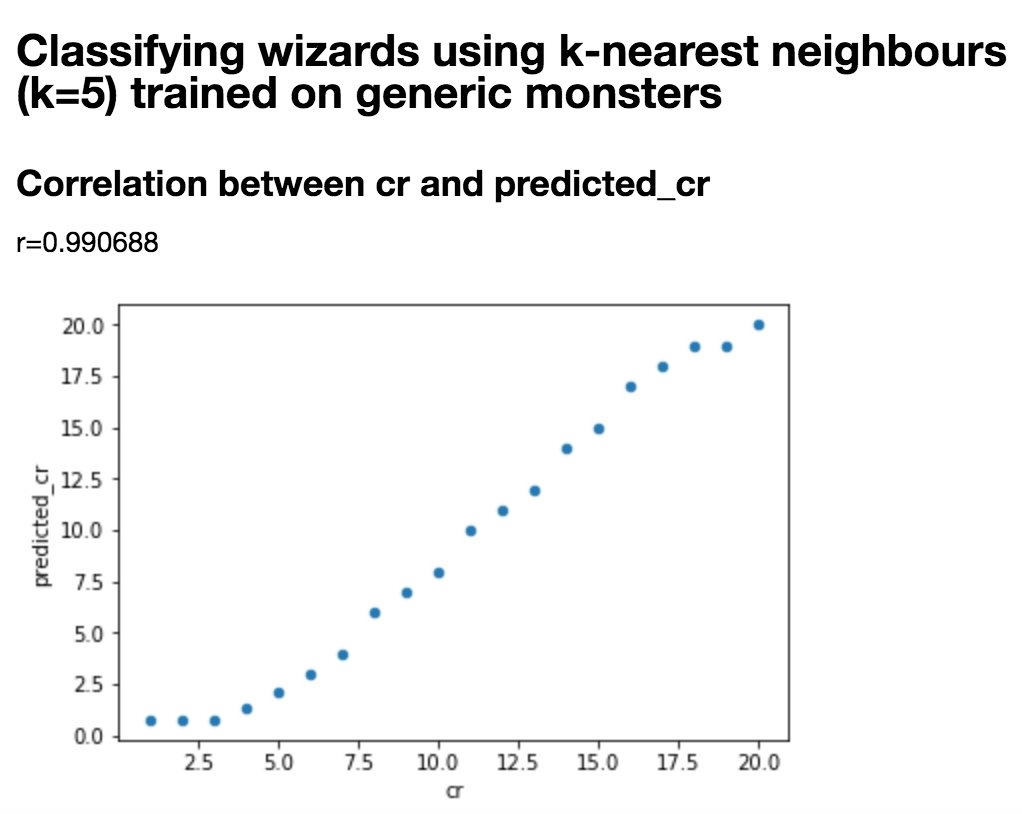 Classifying wizards using k-nearest neighbours (k=5) trained on generic monsters

Correlation between cr and predicted_cr

r=0.990688

20.0
17.5
15.0
12.5
10.0
7.5
5.0
2.5
0.0

predicted_cr

2.5 5.0 7.5 10.0 12.5 15.0 17.5 20.0

cr